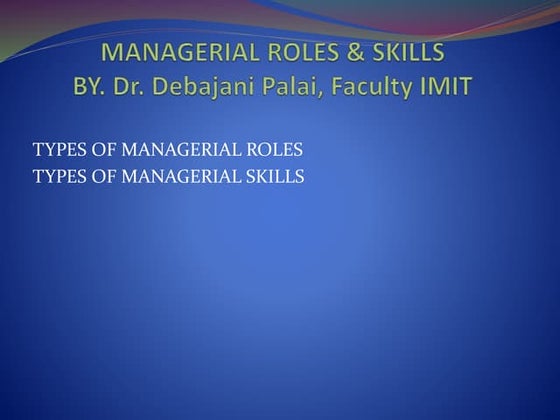 MANAGERIAL ROLES & SKILLS
BY. Dr. Debajani Palai, Faculty IMIT

TYPES OF MANAGERIAL ROLES
TYPES OF MANAGERIAL SKILLS